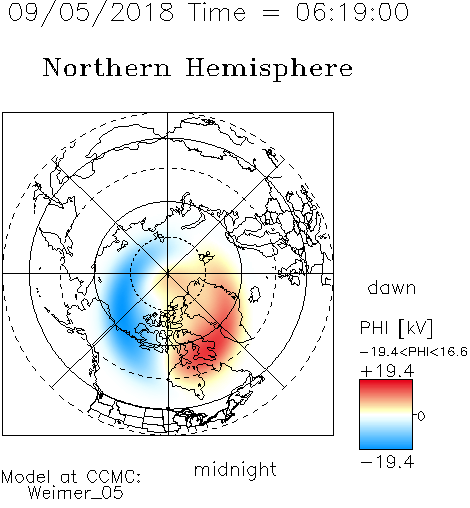 09/05/2018 Time = 06:19:00

Northern Hemisphere

dawn

PHI [kV]

−19.4<PHI<16.6

+19.4

0

−19.4

midnight

Model at CCMC:
Weimer_05